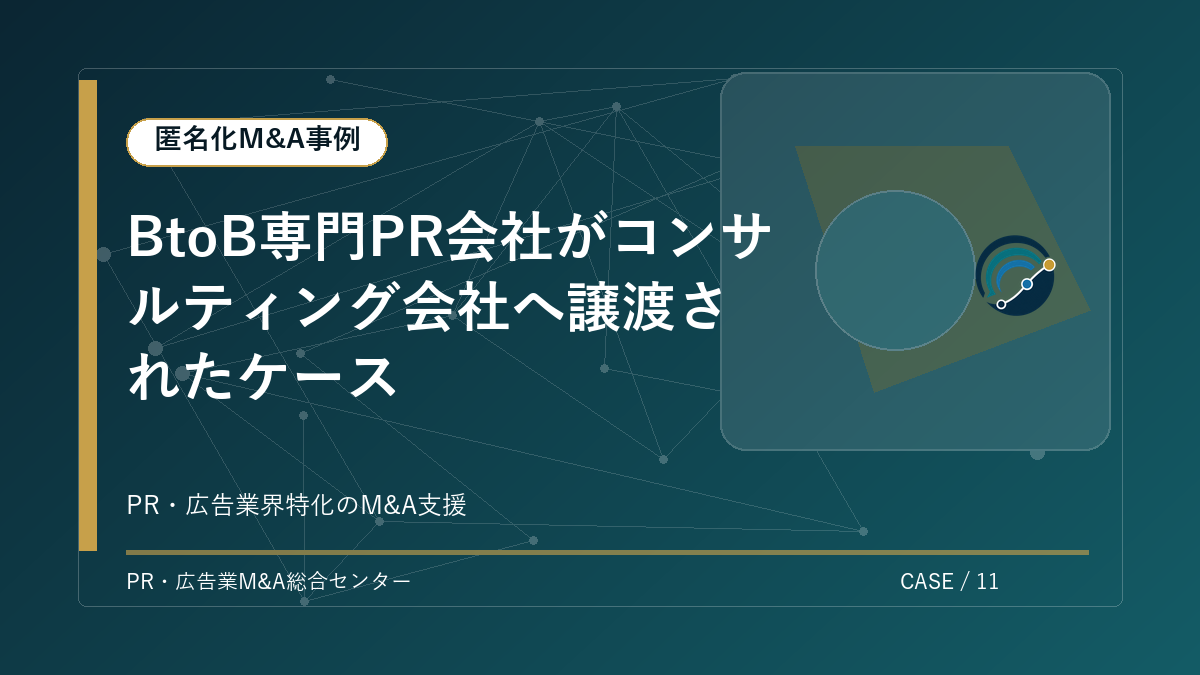 匿名化M&A事例

BtoB専門PR会社がコンサルティング会社へ譲渡されたケース

PR・広告業界特化のM&A支援

PR・広告業M&A総合センター

CASE / 11